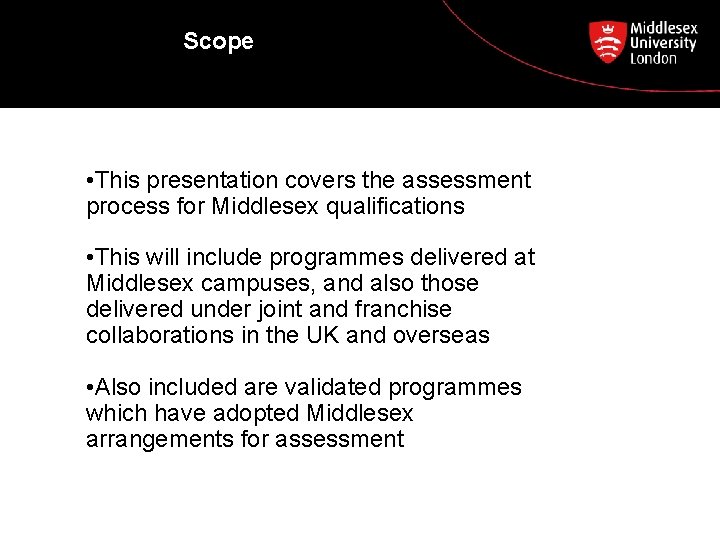 Scope

Middlesex University London

•This presentation covers the assessment process for Middlesex qualifications

•This will include programmes delivered at Middlesex campuses, and also those delivered under joint and franchise collaborations in the UK and overseas

•Also included are validated programmes which have adopted Middlesex arrangements for assessment